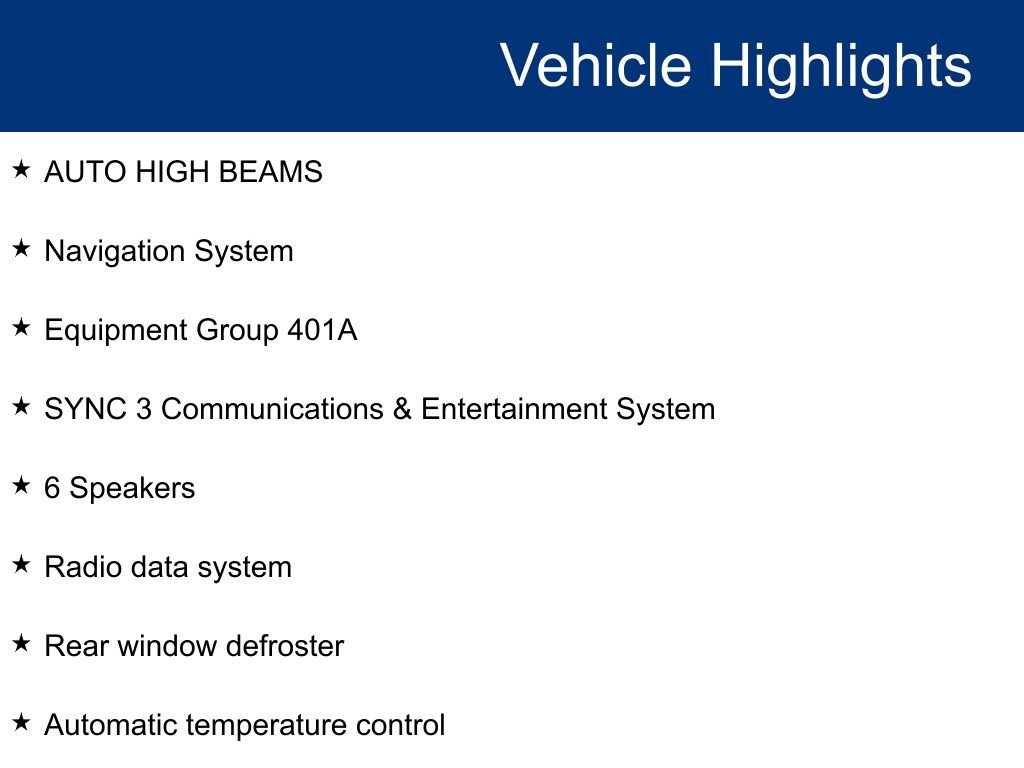 Vehicle Highlights

★ AUTO HIGH BEAMS

★ Navigation System

★ Equipment Group 401A

★ SYNC 3 Communications & Entertainment System

★ 6 Speakers

★ Radio data system

★ Rear window defroster

★ Automatic temperature control